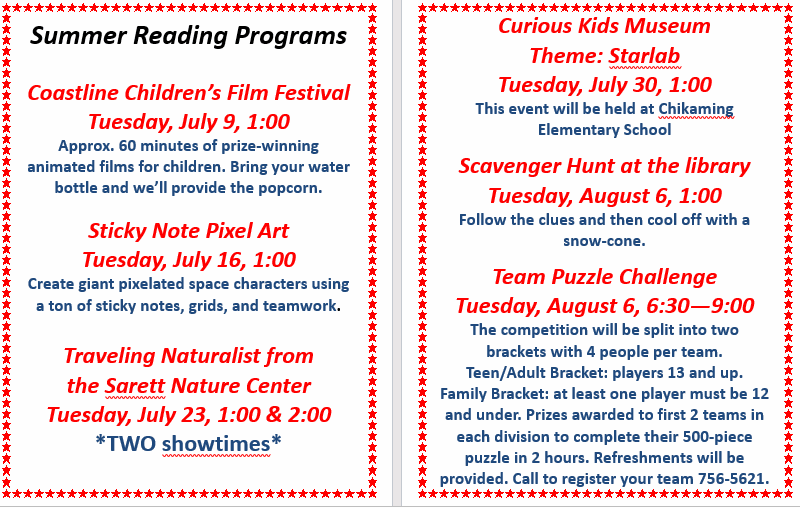 Summer Reading Programs

Coastline Children's Film Festival
Tuesday, July 9, 1:00
Approx. 60 minutes of prize-winning animated films for children. Bring your water bottle and we'll provide the popcorn.

Sticky Note Pixel Art
Tuesday, July 16, 1:00
Create giant pixelated space characters using a ton of sticky notes, grids, and teamwork.

Traveling Naturalist from the Sarett Nature Center
Tuesday, July 23, 1:00 & 2:00
*TWO showtimes*

Curious Kids Museum
Theme: Starlab
Tuesday, July 30, 1:00
This event will be held at Chikaming Elementary School

Scavenger Hunt at the library
Tuesday, August 6, 1:00
Follow the clues and then cool off with a snow-cone.

Team Puzzle Challenge
Tuesday, August 6, 6:30—9:00
The competition will be split into two brackets with 4 people per team.
Teen/Adult Bracket: players 13 and up.
Family Bracket: at least one player must be 12 and under. Prizes awarded to first 2 teams in each division to complete their 500-piece puzzle in 2 hours. Refreshments will be provided. Call to register your team 756-5621.